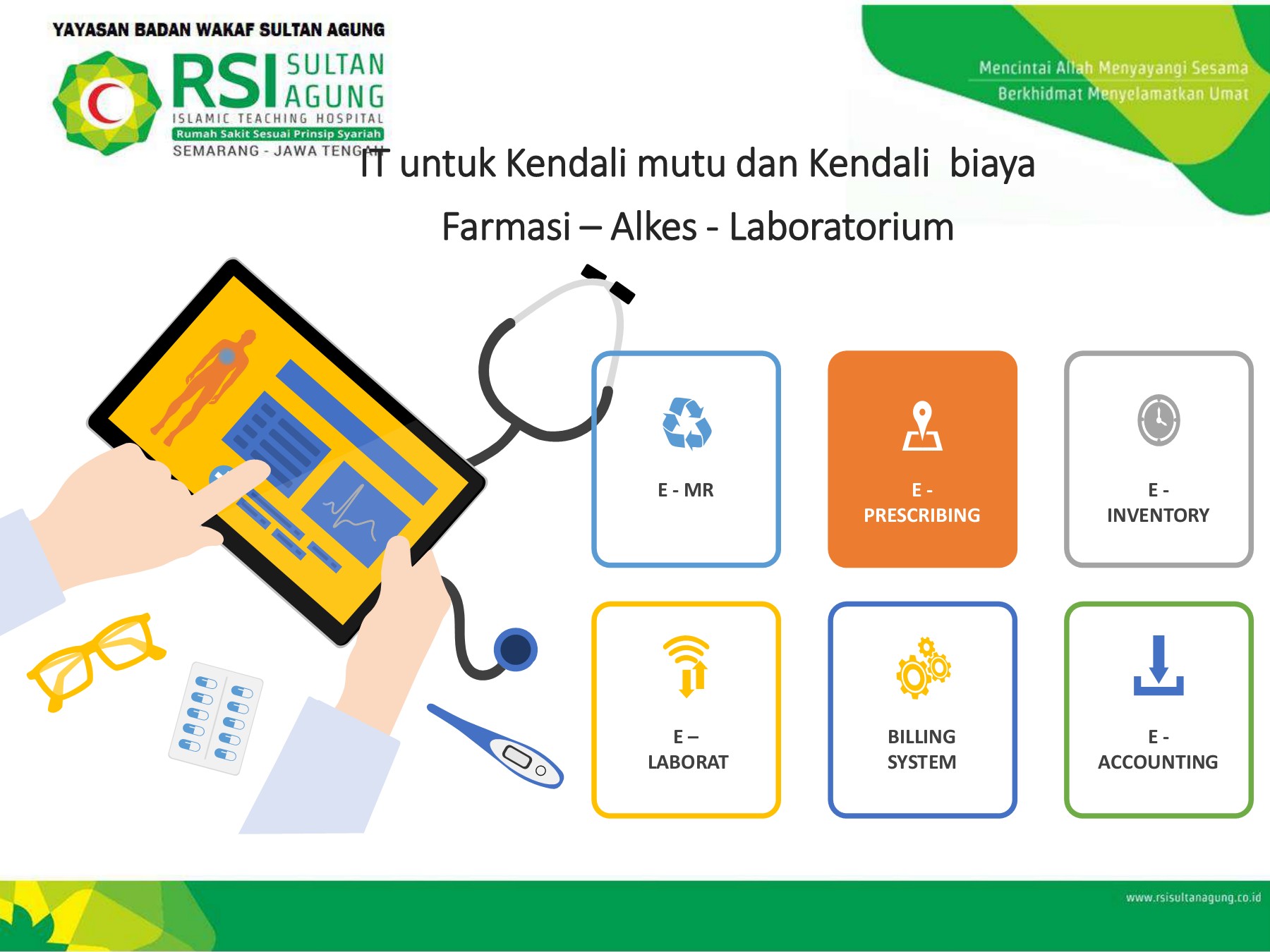 YAYASAN BADAN WAKAF SULTAN AGUNG

RSI SULTAN AGUNG
ISLAMIC TEACHING HOSPITAL
Rumah Sakit Sesuai Prinsip Syariah
SEMARANG - JAWA TENGAH

Mencintai Allah Menyayangi Sesama
Berkhidmat Menyelamatkan Umat

IT untuk Kendali mutu dan Kendali biaya

Farmasi – Alkes - Laboratorium

E - MR

E - PRESCRIBING

E - INVENTORY

E – LABORAT

BILLING SYSTEM

E - ACCOUNTING

www.rsisultanagung.co.id